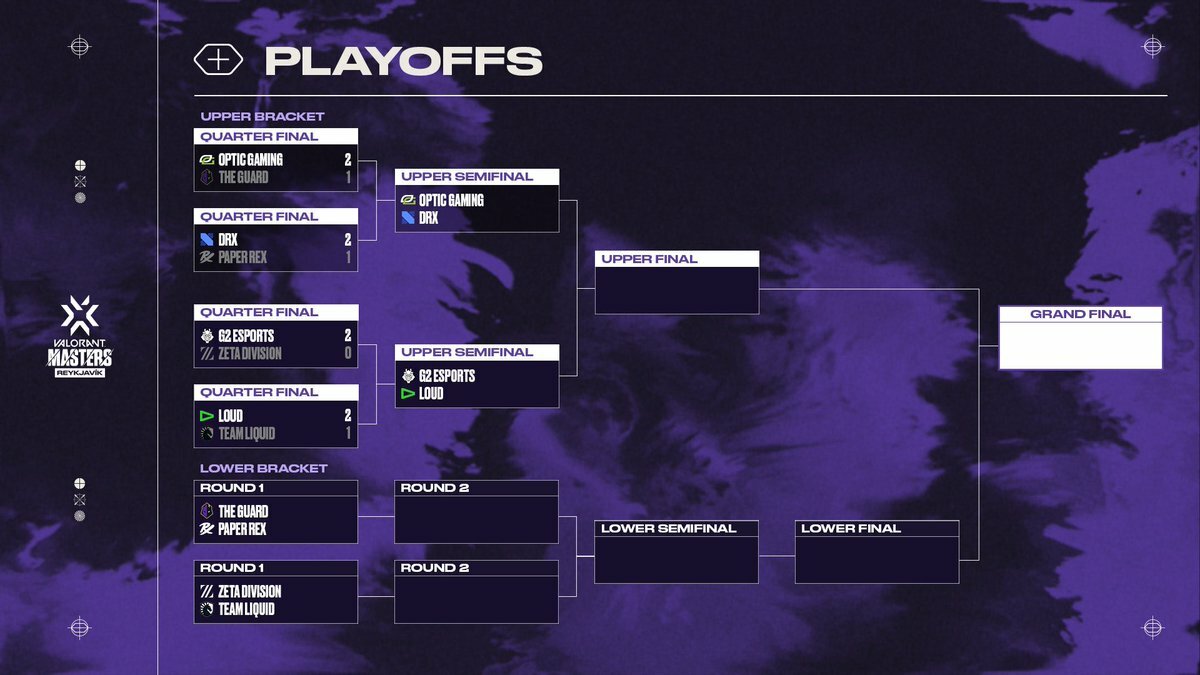 PLAYOFFS

VALORANT MASTERS REYKJAVÍK

UPPER BRACKET

QUARTER FINAL
OPTIC GAMING 2
THE GUARD 1

QUARTER FINAL
DRX 2
PAPER REX 1

QUARTER FINAL
G2 ESPORTS 2
ZETA DIVISION 0

QUARTER FINAL
LOUD 2
TEAM LIQUID 1

UPPER SEMIFINAL
OPTIC GAMING
DRX

UPPER SEMIFINAL
G2 ESPORTS
LOUD

UPPER FINAL

GRAND FINAL

LOWER BRACKET

ROUND 1
THE GUARD
PAPER REX

ROUND 1
ZETA DIVISION
TEAM LIQUID

ROUND 2

ROUND 2

LOWER SEMIFINAL

LOWER FINAL